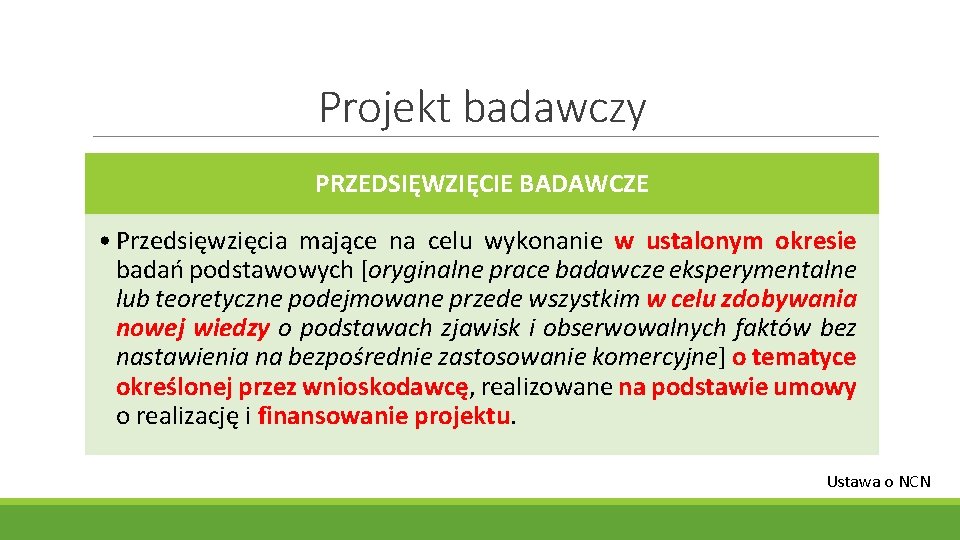 Projekt badawczy

PRZEDSIĘWZIĘCIE BADAWCZE

• Przedsięwzięcia mające na celu wykonanie w ustalonym okresie badań podstawowych [oryginalne prace badawcze eksperymentalne lub teoretyczne podejmowane przede wszystkim w celu zdobywania nowej wiedzy o podstawach zjawisk i obserwowalnych faktów bez nastawienia na bezpośrednie zastosowanie komercyjne] o tematyce określonej przez wnioskodawcę, realizowane na podstawie umowy o realizację i finansowanie projektu.

Ustawa o NCN